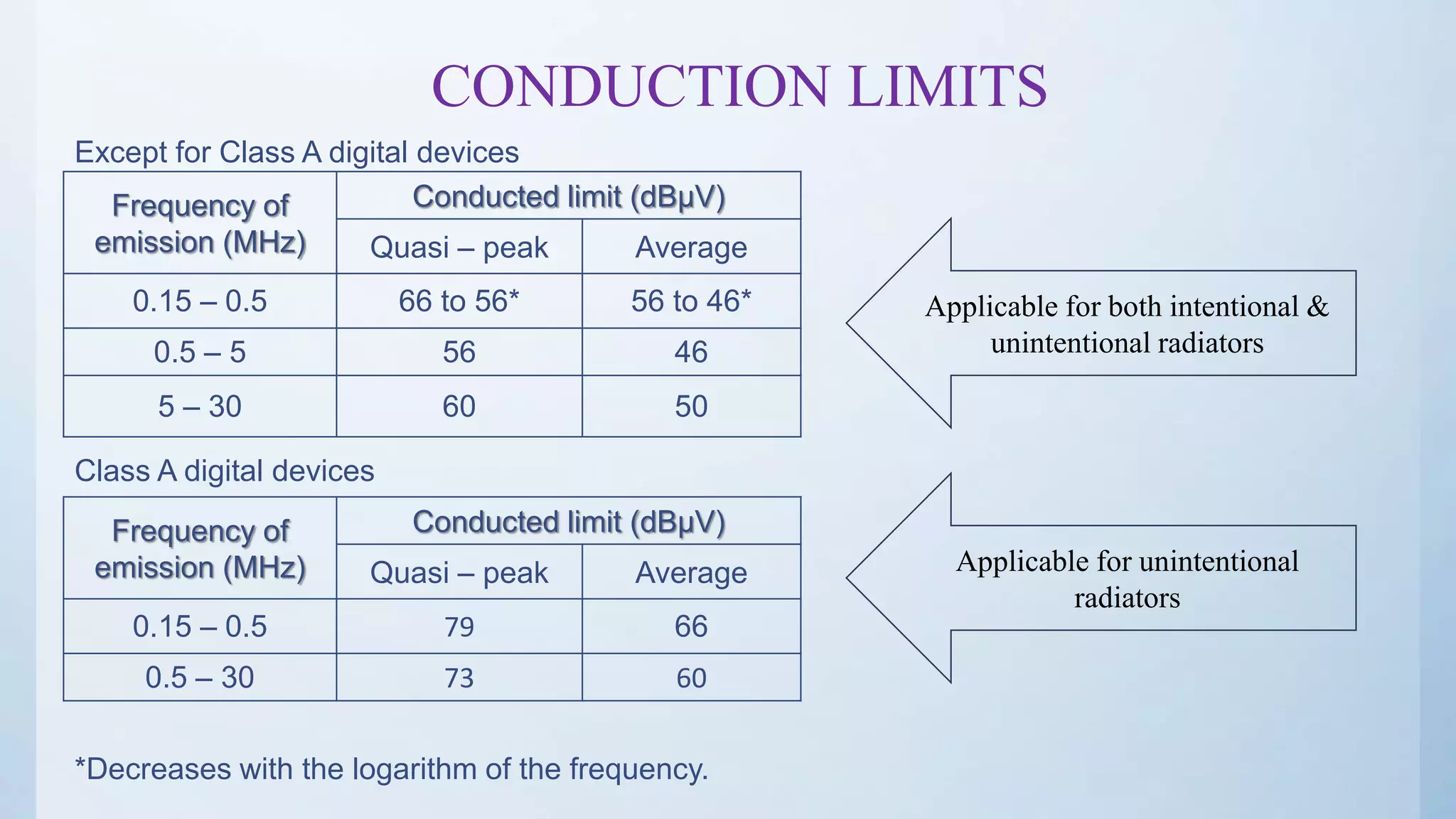 CONDUCTION LIMITS

Except for Class A digital devices

| Frequency of emission (MHz) | Conducted limit (dBµV) | |
|---|---|---|
| | Quasi – peak | Average |
| 0.15 – 0.5 | 66 to 56* | 56 to 46* |
| 0.5 – 5 | 56 | 46 |
| 5 – 30 | 60 | 50 |

Applicable for both intentional & unintentional radiators

Class A digital devices

| Frequency of emission (MHz) | Conducted limit (dBµV) | |
|---|---|---|
| | Quasi – peak | Average |
| 0.15 – 0.5 | 79 | 66 |
| 0.5 – 30 | 73 | 60 |

Applicable for unintentional radiators

*Decreases with the logarithm of the frequency.